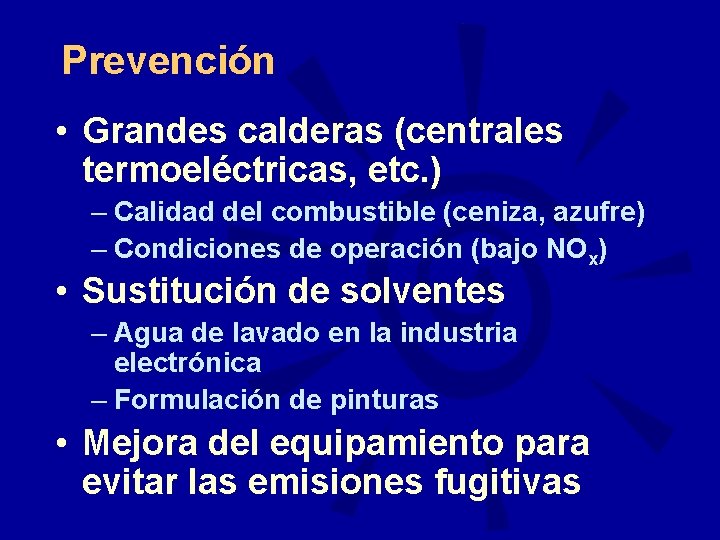 Prevención

• Grandes calderas (centrales termoeléctricas, etc.)
– Calidad del combustible (ceniza, azufre)
– Condiciones de operación (bajo $NO_x$)

• Sustitución de solventes
– Agua de lavado en la industria electrónica
– Formulación de pinturas

• Mejora del equipamiento para evitar las emisiones fugitivas